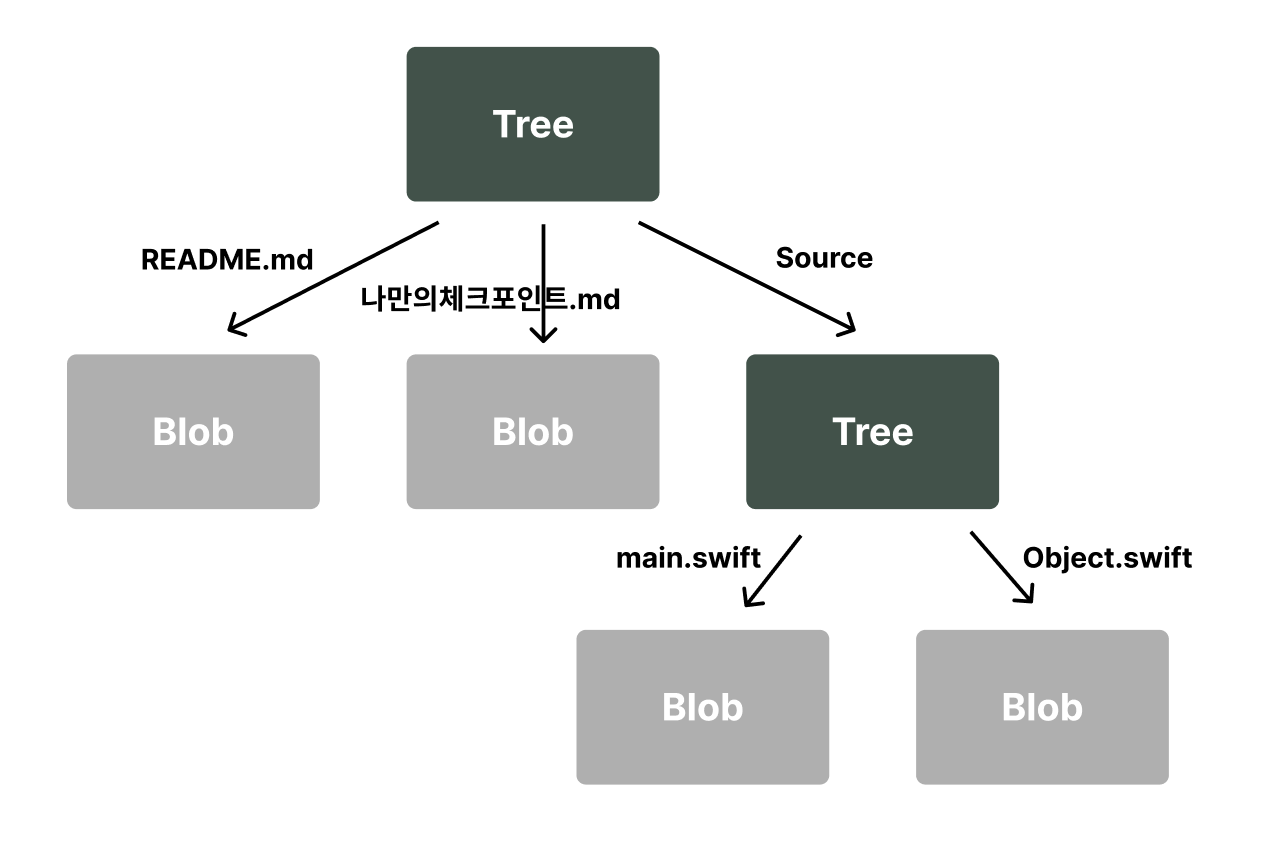 Tree

README.md

나만의체크포인트.md

Source

Blob

Blob

Tree

main.swift

Object.swift

Blob

Blob